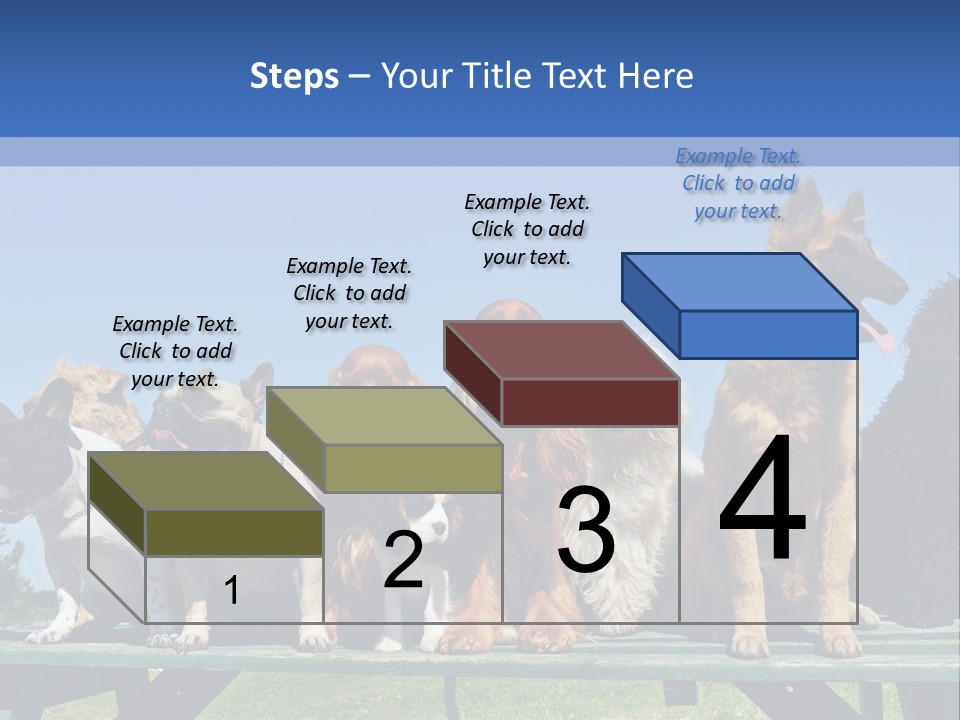 Steps – Your Title Text Here

Example Text. Click to add your text.

Example Text. Click to add your text.

Example Text. Click to add your text.

Example Text. Click to add your text.

1

2

3

4